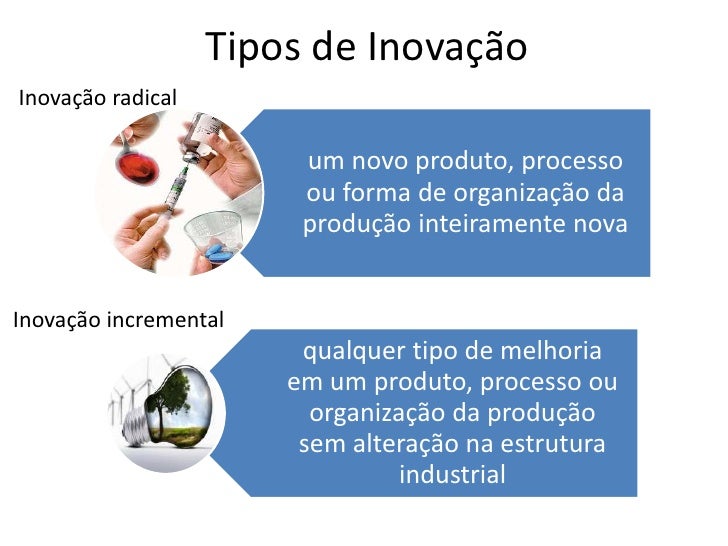 Tipos de Inovação

Inovação radical

um novo produto, processo ou forma de organização da produção inteiramente nova

Inovação incremental

qualquer tipo de melhoria em um produto, processo ou organização da produção sem alteração na estrutura industrial